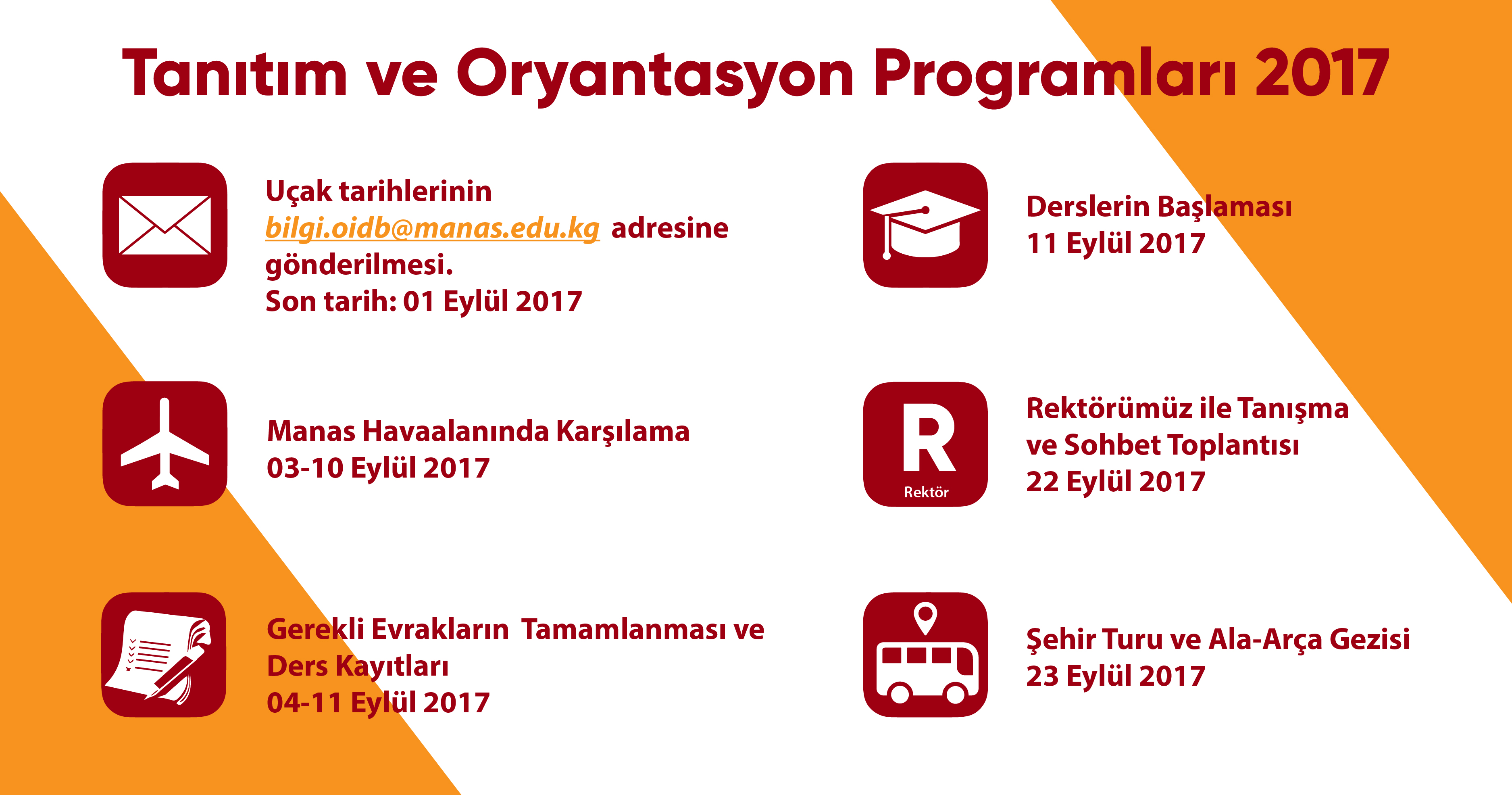 Tanıtım ve Oryantasyon Programları 2017

Uçak tarihlerinin bilgi.oidb@manas.edu.kg adresine gönderilmesi.
Son tarih: 01 Eylül 2017

Manas Havaalanında Karşılama
03-10 Eylül 2017

Gerekli Evrakların Tamamlanması ve Ders Kayıtları
04-11 Eylül 2017

Derslerin Başlaması
11 Eylül 2017

R
Rektör

Rektörümüz ile Tanışma ve Sohbet Toplantısı
22 Eylül 2017

Şehir Turu ve Ala-Arça Gezisi
23 Eylül 2017